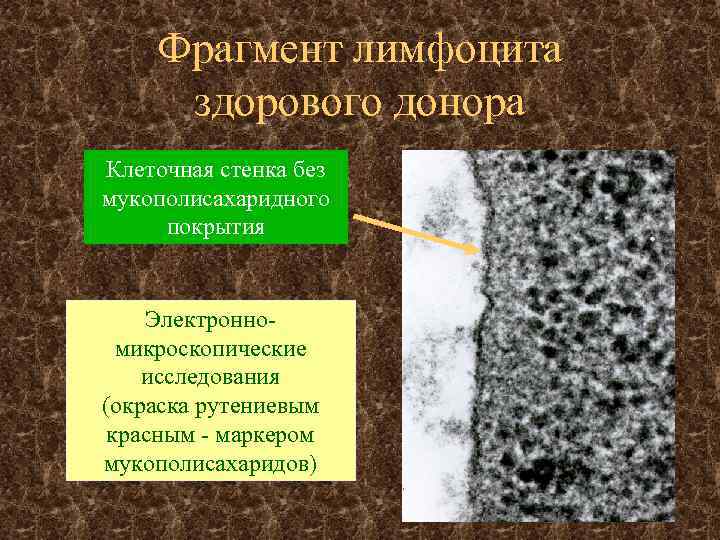 Фрагмент лимфоцита здорового донора

Клеточная стенка без мукополисахаридного покрытия

Электронно-микроскопические исследования (окраска рутениевым красным - маркером мукополисахаридов)